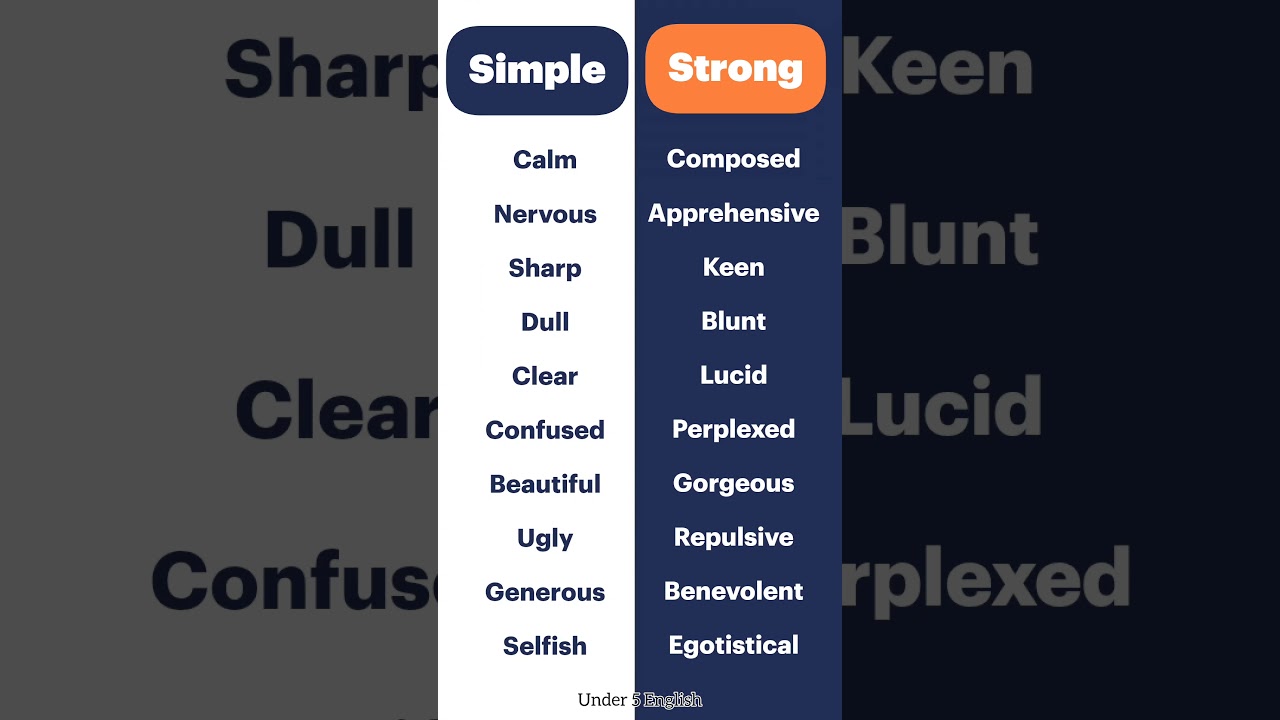 | Simple | Strong |
|---|---|
| Calm | Composed |
| Nervous | Apprehensive |
| Sharp | Keen |
| Dull | Blunt |
| Clear | Lucid |
| Confused | Perplexed |
| Beautiful | Gorgeous |
| Ugly | Repulsive |
| Generous | Benevolent |
| Selfish | Egotistical |

Under 5 English